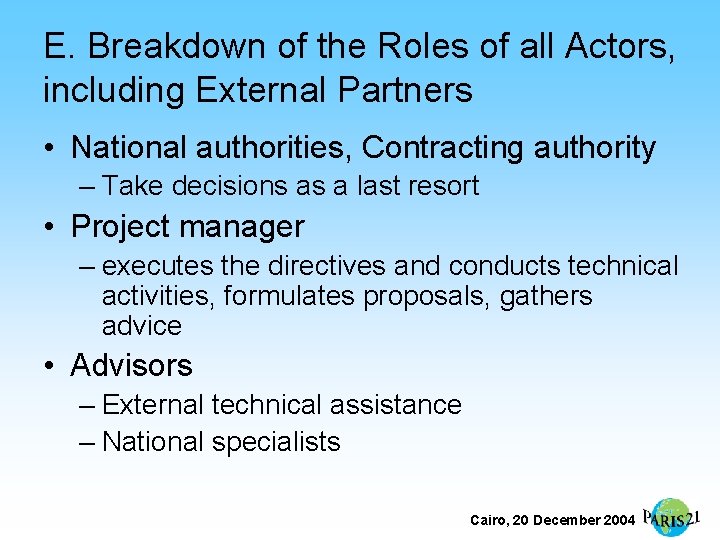 E. Breakdown of the Roles of all Actors, including External Partners

• National authorities, Contracting authority
– Take decisions as a last resort

• Project manager
– executes the directives and conducts technical activities, formulates proposals, gathers advice

• Advisors
– External technical assistance
– National specialists

Cairo, 20 December 2004 PARIS21